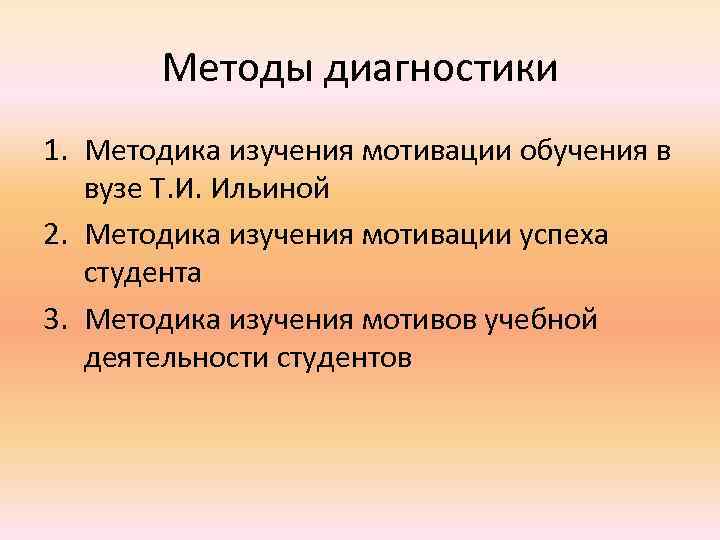 Методы диагностики

1. Методика изучения мотивации обучения в вузе Т.И. Ильиной
2. Методика изучения мотивации успеха студента
3. Методика изучения мотивов учебной деятельности студентов